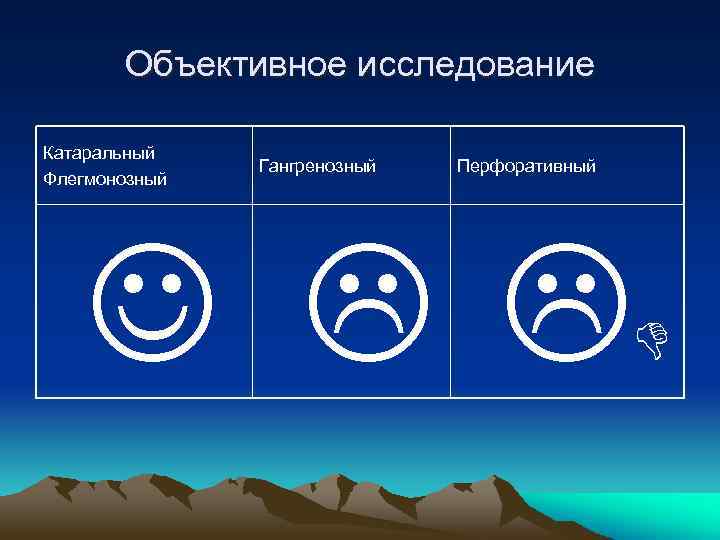 Объективное исследование

| Катаральный Флегмонозный | Гангренозный | Перфоративный |
|---|---|---|
| | | |